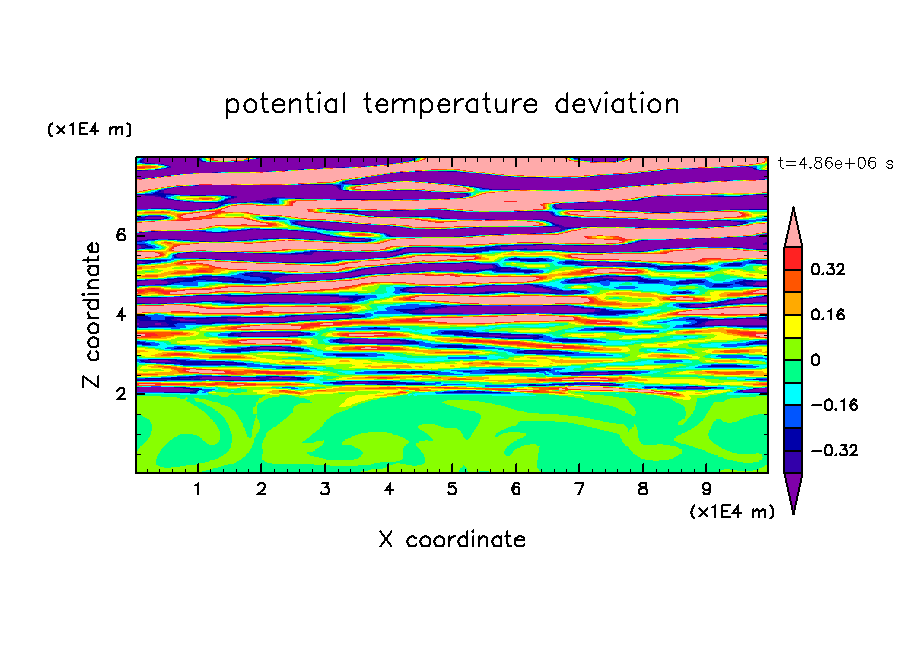 potential temperature deviation

(x1E4 m)

t=4.86e+06 s

Z coordinate

6
4
2

0.32
0.16
0
−0.16
−0.32

1 2 3 4 5 6 7 8 9

(x1E4 m)

X coordinate